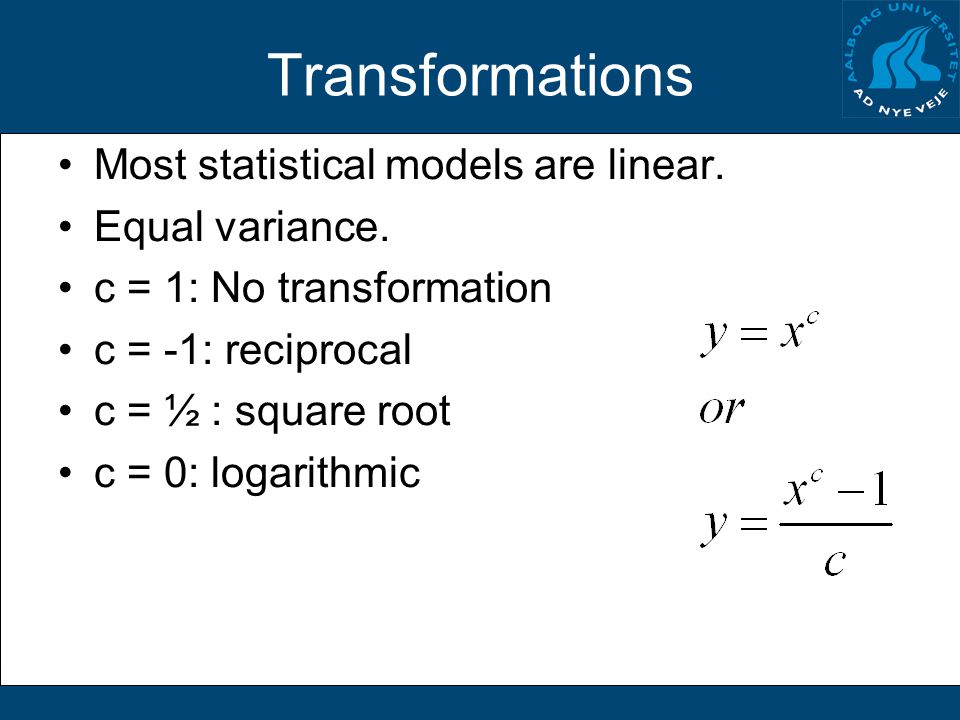 Transformations

AALBORG UNIVERSITET AD NYE VEJE

• Most statistical models are linear.
• Equal variance.
• c = 1: No transformation
• c = -1: reciprocal
• c = ½ : square root
• c = 0: logarithmic

$y = x^c$

$or$

$y = \frac{x^c - 1}{c}$